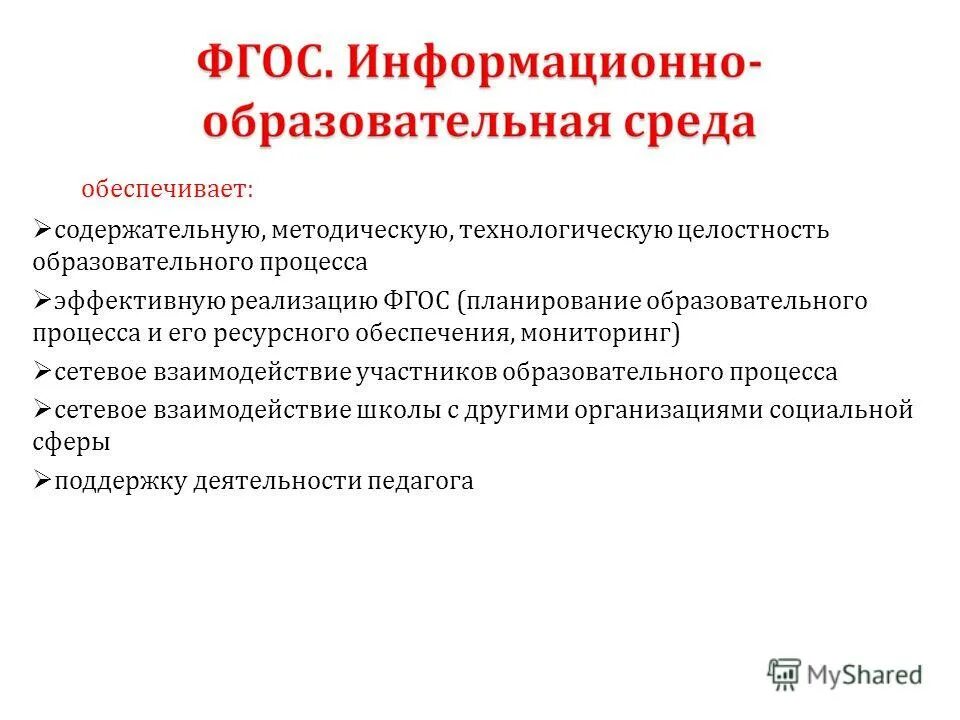 ФГОС. Информационно-образовательная среда

обеспечивает:

➢содержательную, методическую, технологическую целостность образовательного процесса

➢эффективную реализацию ФГОС (планирование образовательного процесса и его ресурсного обеспечения, мониторинг)

➢сетевое взаимодействие участников образовательного процесса

➢сетевое взаимодействие школы с другими организациями социальной сферы

➢поддержку деятельности педагога

MyShared